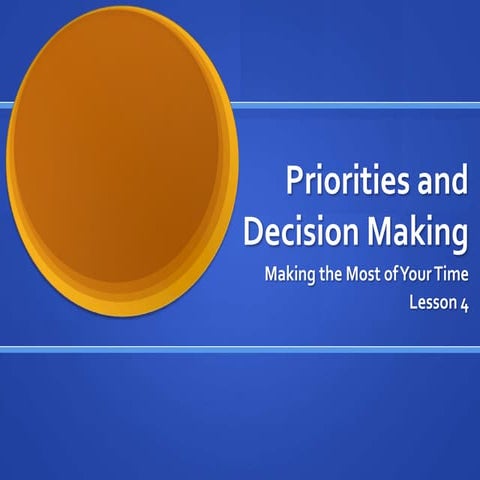 Priorities and Decision Making

Making the Most of Your Time
Lesson 4